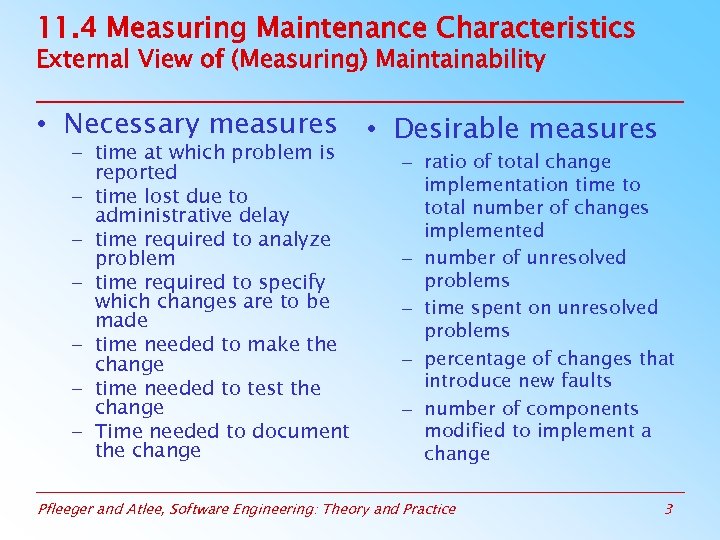 11.4 Measuring Maintenance Characteristics
External View of (Measuring) Maintainability

• Necessary measures
– time at which problem is reported
– time lost due to administrative delay
– time required to analyze problem
– time required to specify which changes are to be made
– time needed to make the change
– time needed to test the change
– Time needed to document the change

• Desirable measures
– ratio of total change implementation time to total number of changes implemented
– number of unresolved problems
– time spent on unresolved problems
– percentage of changes that introduce new faults
– number of components modified to implement a change

Pfleeger and Atlee, Software Engineering: Theory and Practice

3